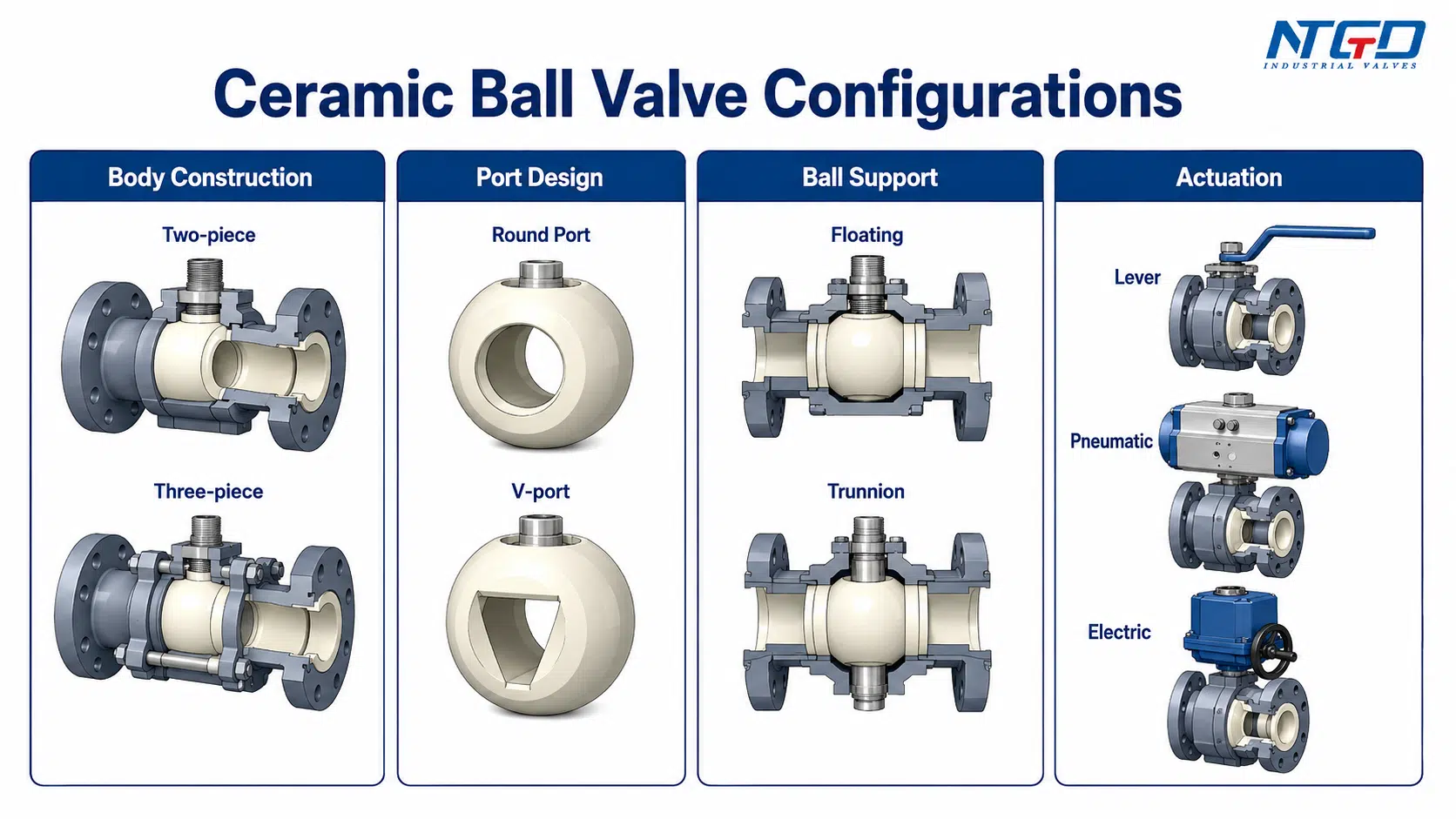 NTGD
INDUSTRIAL VALVES

Ceramic Ball Valve Configurations

Body Construction

Two-piece

Three-piece

Port Design

Round Port

V-port

Ball Support

Floating

Trunnion

Actuation

Lever

Pneumatic

Electric